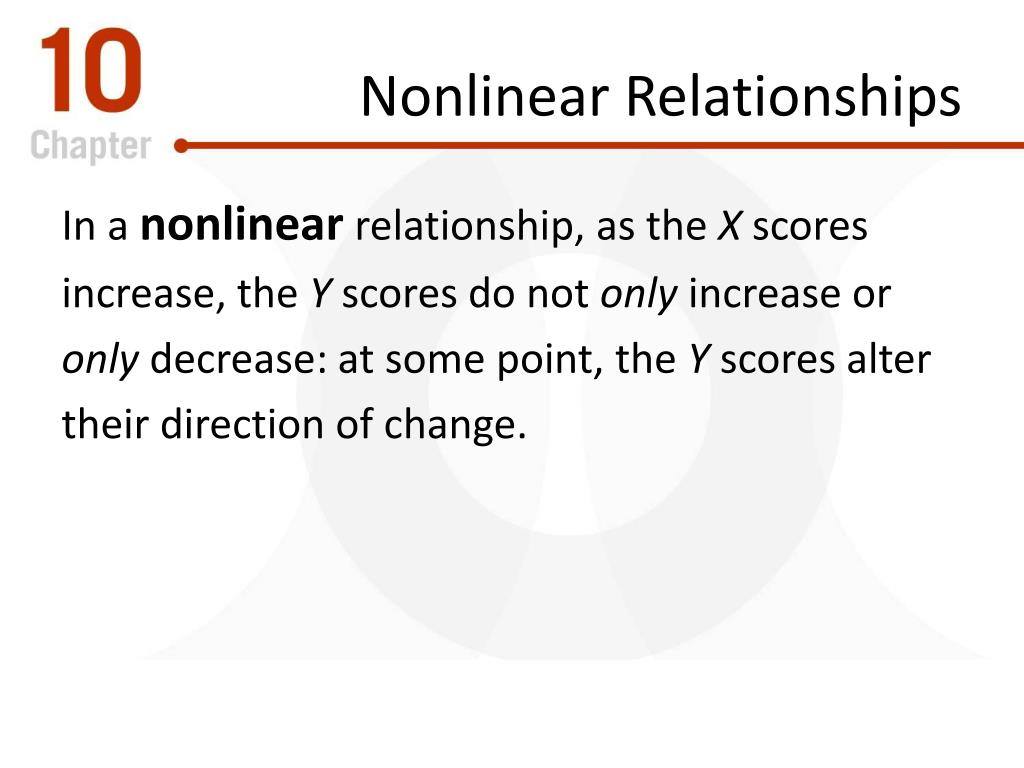 10
Chapter

Nonlinear Relationships

In a nonlinear relationship, as the X scores increase, the Y scores do not only increase or only decrease: at some point, the Y scores alter their direction of change.